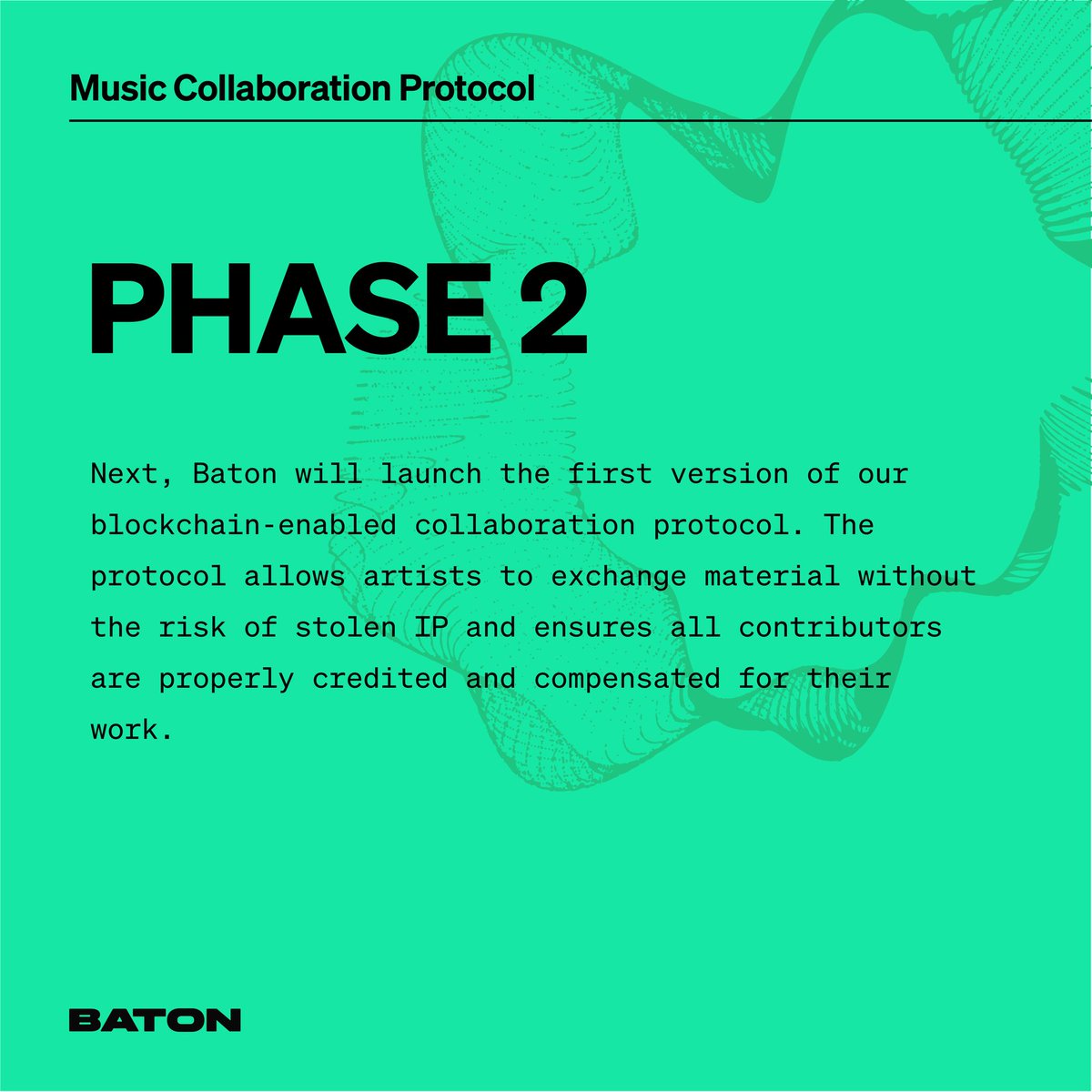 Music Collaboration Protocol

PHASE 2

Next, Baton will launch the first version of our blockchain-enabled collaboration protocol. The protocol allows artists to exchange material without the risk of stolen IP and ensures all contributors are properly credited and compensated for their work.

BATON